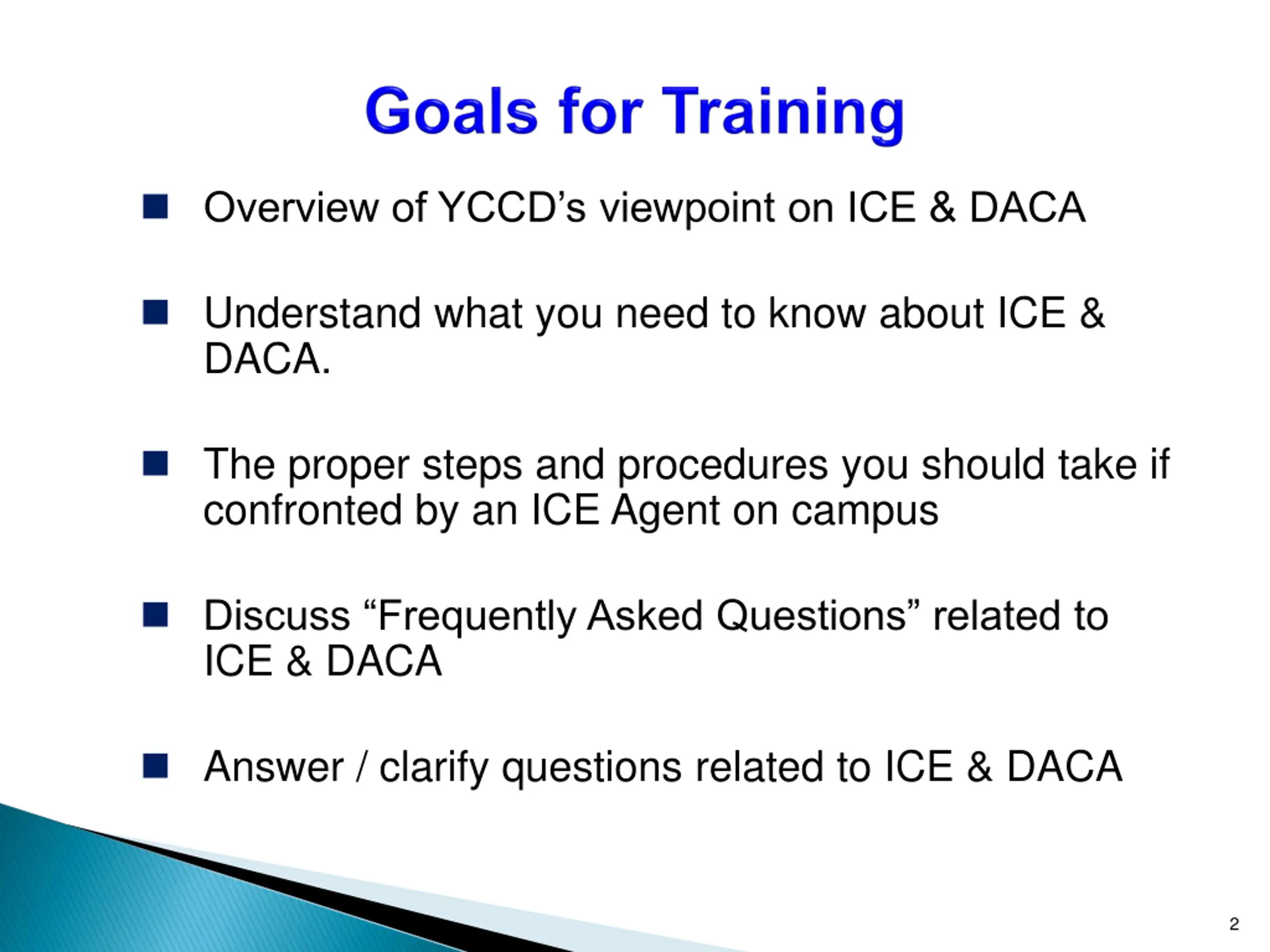 Goals for Training

- Overview of YCCD’s viewpoint on ICE & DACA

- Understand what you need to know about ICE & DACA.

- The proper steps and procedures you should take if confronted by an ICE Agent on campus

- Discuss “Frequently Asked Questions” related to ICE & DACA

- Answer / clarify questions related to ICE & DACA

2